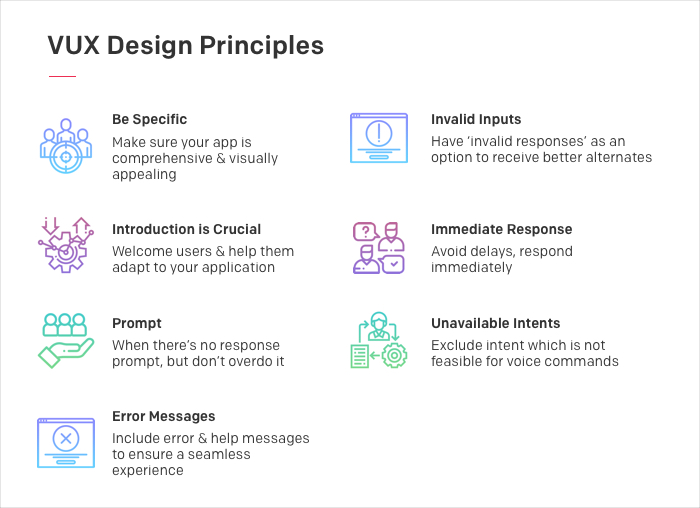 VUX Design Principles

Be Specific
Make sure your app is comprehensive & visually appealing

Introduction is Crucial
Welcome users & help them adapt to your application

Prompt
When there's no response prompt, but don't overdo it

Error Messages
Include error & help messages to ensure a seamless experience

Invalid Inputs
Have 'invalid responses' as an option to receive better alternates

Immediate Response
Avoid delays, respond immediately

Unavailable Intents
Exclude intent which is not feasible for voice commands